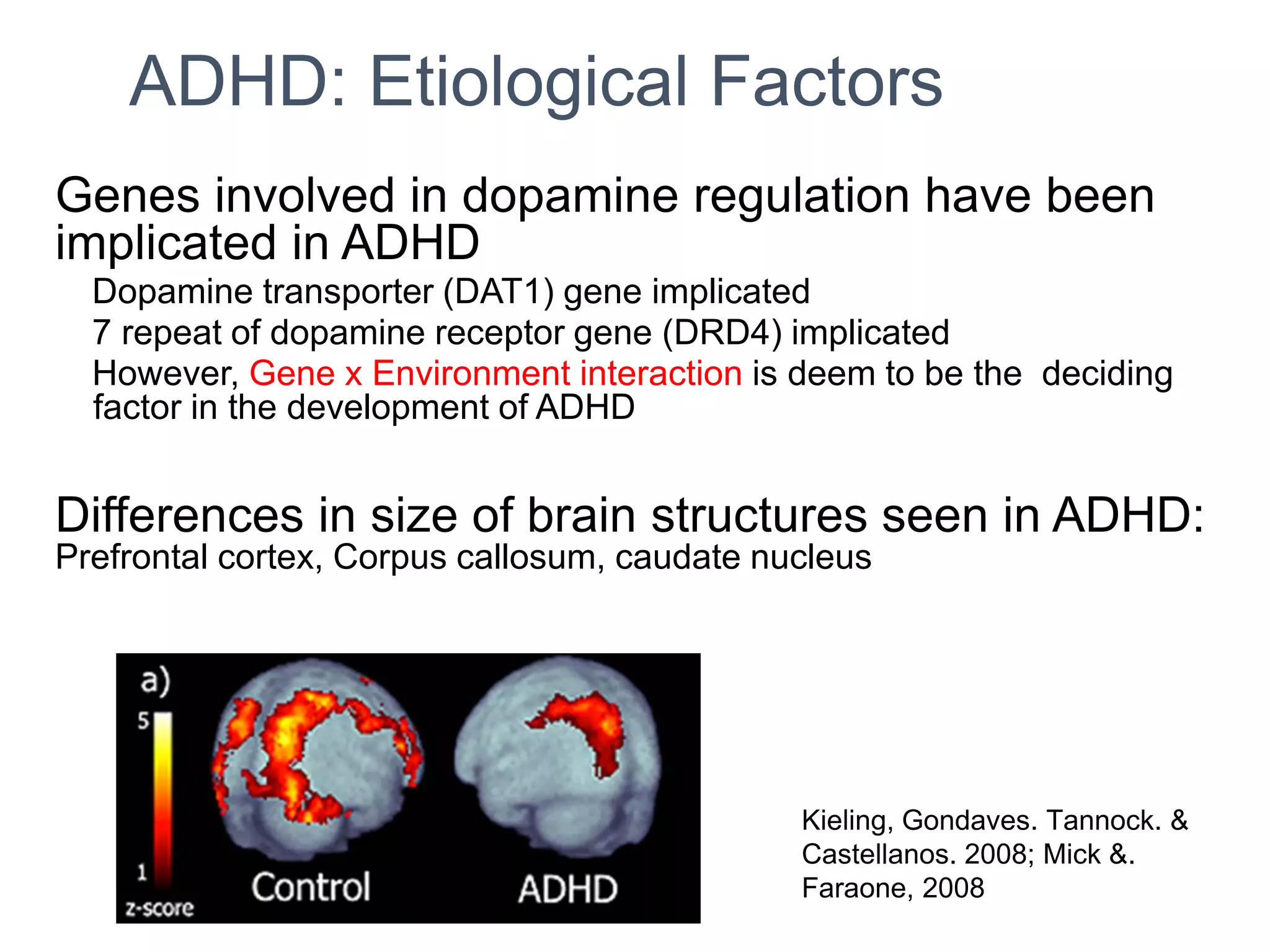 ADHD: Etiological Factors

Genes involved in dopamine regulation have been implicated in ADHD

Dopamine transporter (DAT1) gene implicated

7 repeat of dopamine receptor gene (DRD4) implicated

However, Gene x Environment interaction is deem to be the deciding factor in the development of ADHD

Differences in size of brain structures seen in ADHD:
Prefrontal cortex, Corpus callosum, caudate nucleus

a)

5

1

z-score

Control

ADHD

Kieling, Gondaves. Tannock. & Castellanos. 2008; Mick &. Faraone, 2008